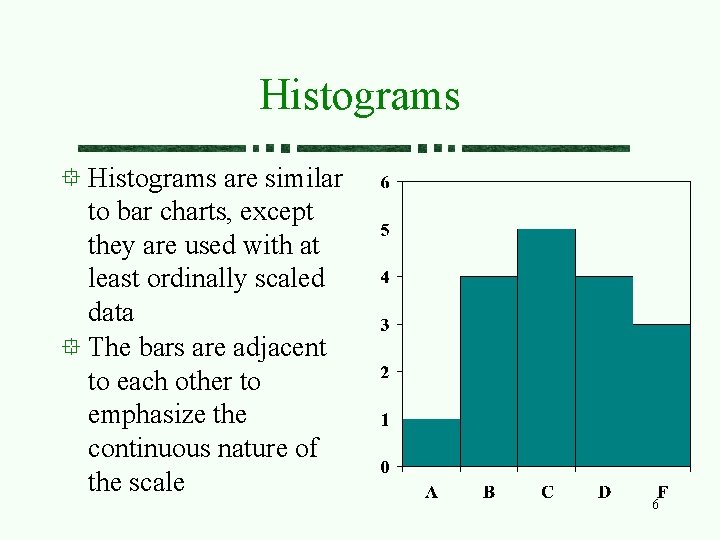 Histograms

Histograms are similar to bar charts, except they are used with at least ordinally scaled data

The bars are adjacent to each other to emphasize the continuous nature of the scale

6
5
4
3
2
1
0
A B C D F

6